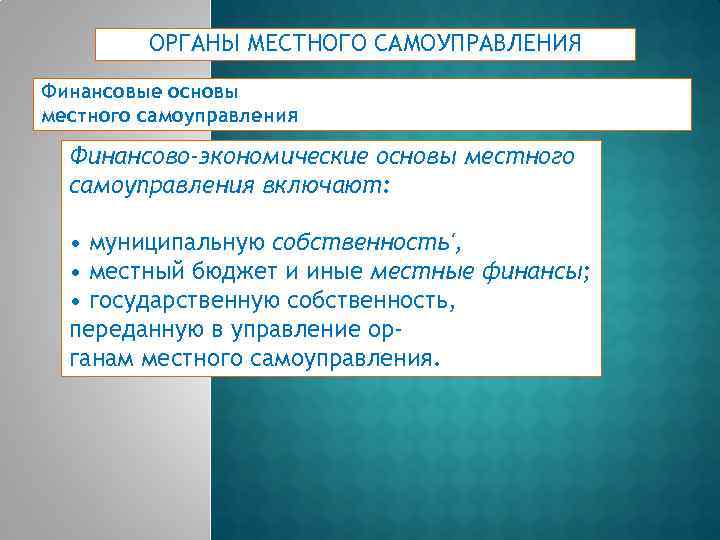 ОРГАНЫ МЕСТНОГО САМОУПРАВЛЕНИЯ

Финансовые основы местного самоуправления

Финансово-экономические основы местного самоуправления включают:

• муниципальную собственность',
• местный бюджет и иные местные финансы;
• государственную собственность, переданную в управление органам местного самоуправления.